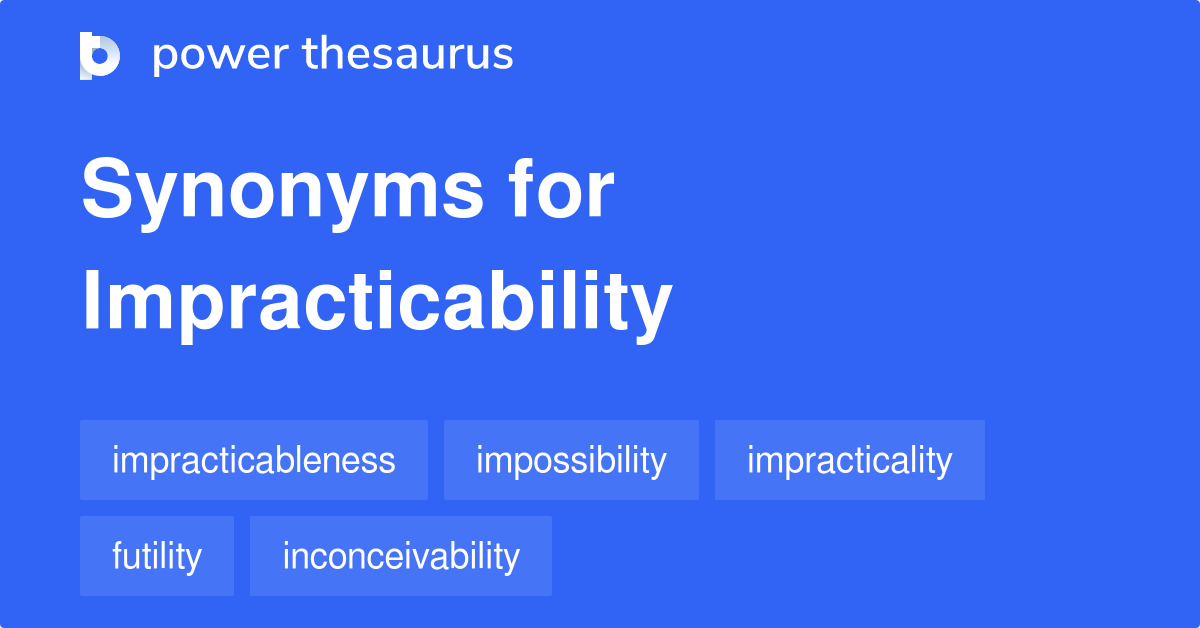 power thesaurus

Synonyms for Impracticability

impracticableness

impossibility

impracticality

futility

inconceivability